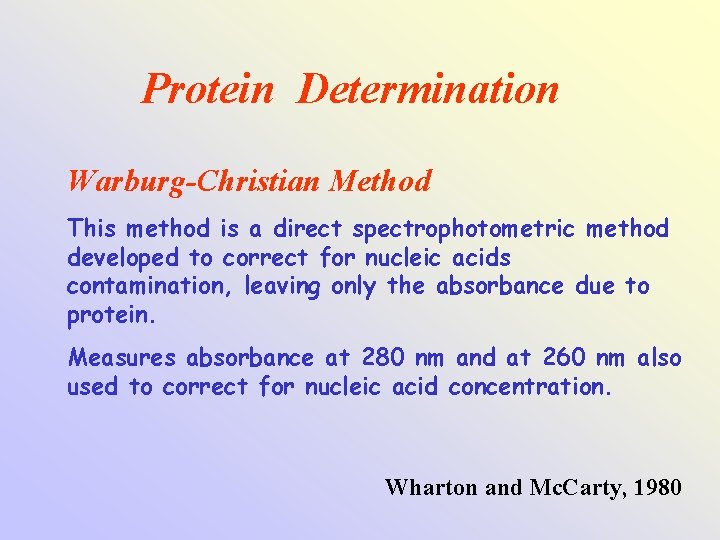 Protein Determination

Warburg-Christian Method

This method is a direct spectrophotometric method developed to correct for nucleic acids contamination, leaving only the absorbance due to protein.

Measures absorbance at 280 nm and at 260 nm also used to correct for nucleic acid concentration.

Wharton and McCarty, 1980